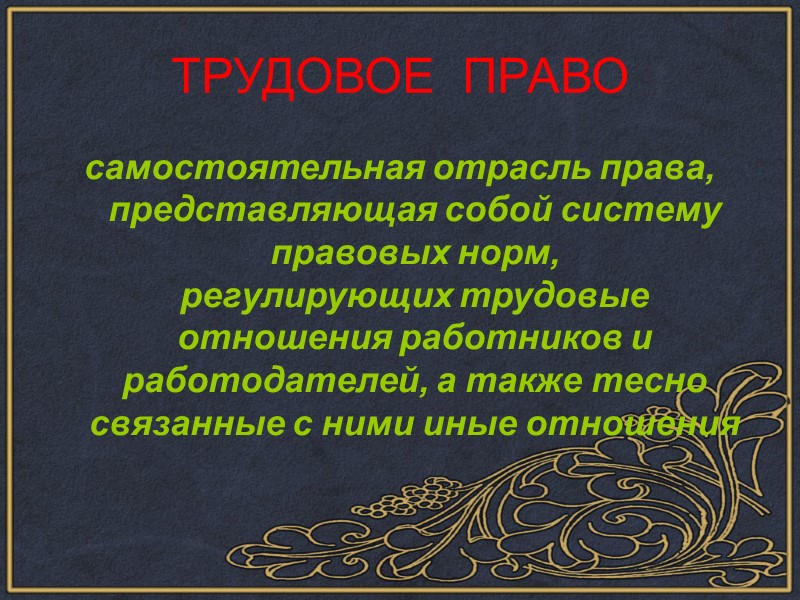 ТРУДОВОЕ ПРАВО

самостоятельная отрасль права, представляющая собой систему правовых норм, регулирующих трудовые отношения работников и работодателей, а также тесно связанные с ними иные отношения